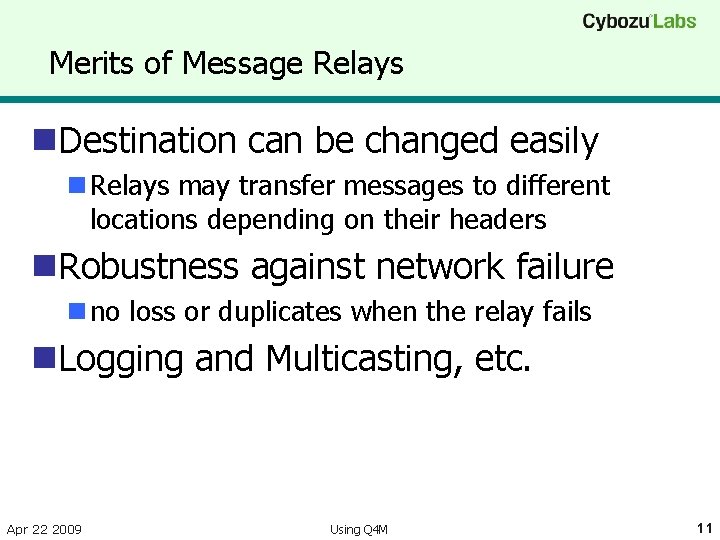 Cybozu Labs

Merits of Message Relays

Destination can be changed easily

Relays may transfer messages to different locations depending on their headers

Robustness against network failure

no loss or duplicates when the relay fails

Logging and Multicasting, etc.

Apr 22 2009

Using Q4M

11